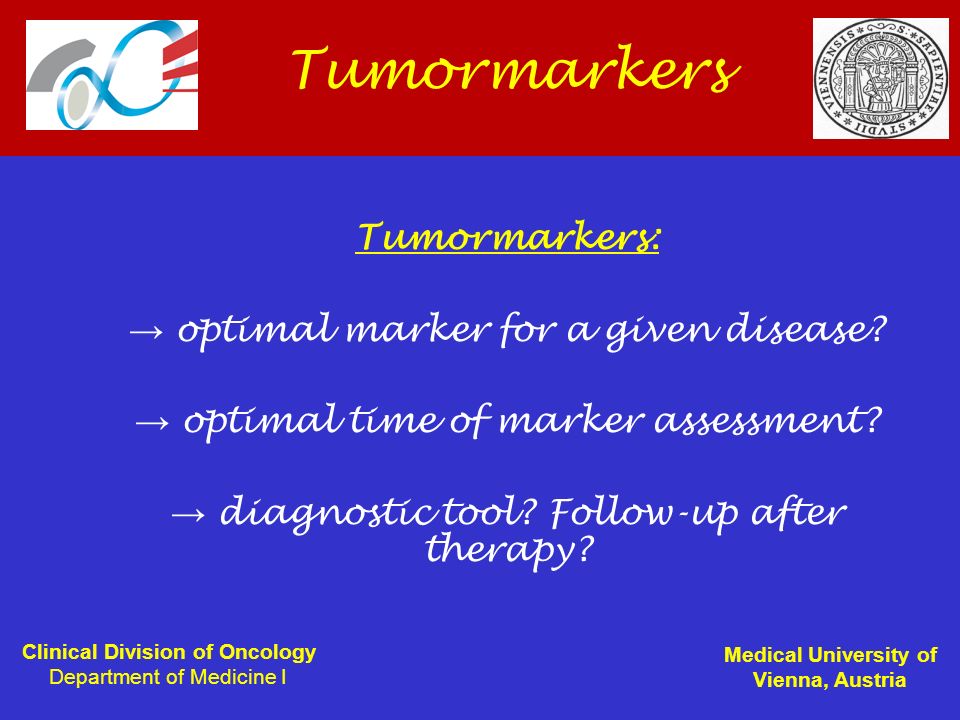 Tumormarkers

Tumormarkers:

→ optimal marker for a given disease?

→ optimal time of marker assessment?

→ diagnostic tool? Follow-up after therapy?

Clinical Division of Oncology
Department of Medicine I

Medical University of Vienna, Austria